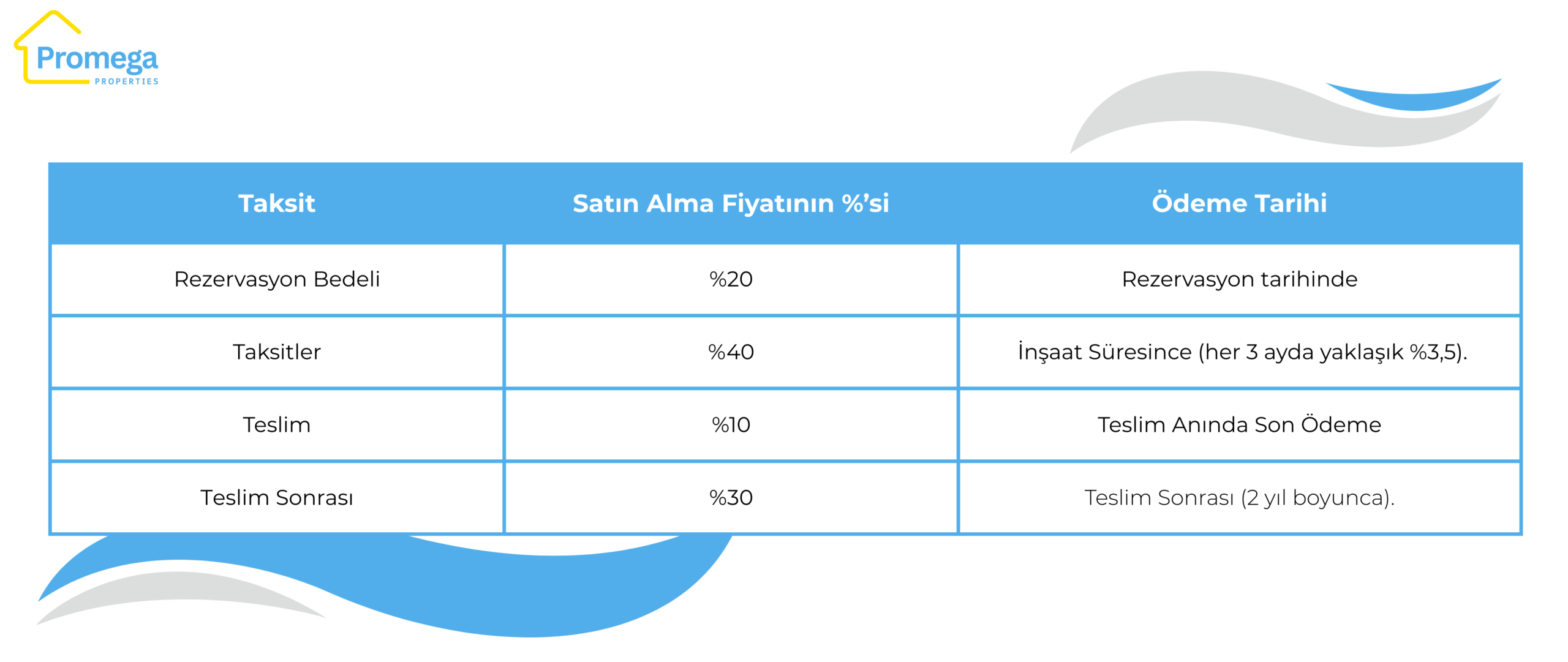 Promega
PROPERTIES

| Taksit | Satın Alma Fiyatının %'si | Ödeme Tarihi |
|---|---|---|
| Rezervasyon Bedeli | %20 | Rezervasyon tarihinde |
| Taksitler | %40 | İnşaat Süresince (her 3 ayda yaklaşık %3,5). |
| Teslim | %10 | Teslim Anında Son Ödeme |
| Teslim Sonrası | %30 | Teslim Sonrası (2 yıl boyunca). |